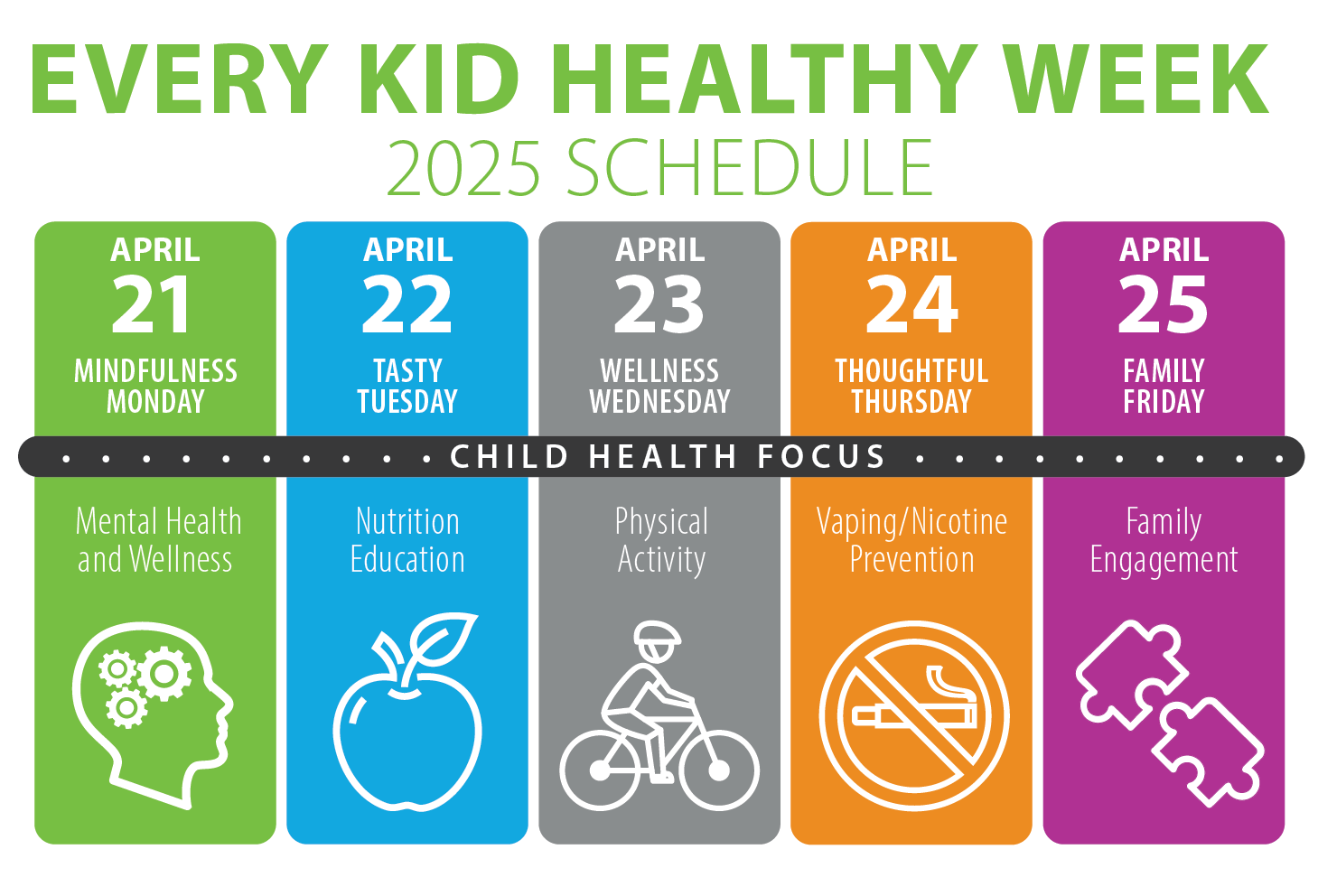 EVERY KID HEALTHY WEEK
2025 SCHEDULE

APRIL
21
MINDFULNESS MONDAY

APRIL
22
TASTY TUESDAY

APRIL
23
WELLNESS WEDNESDAY

APRIL
24
THOUGHTFUL THURSDAY

APRIL
25
FAMILY FRIDAY

CHILD HEALTH FOCUS

Mental Health and Wellness

Nutrition Education

Physical Activity

Vaping/Nicotine Prevention

Family Engagement